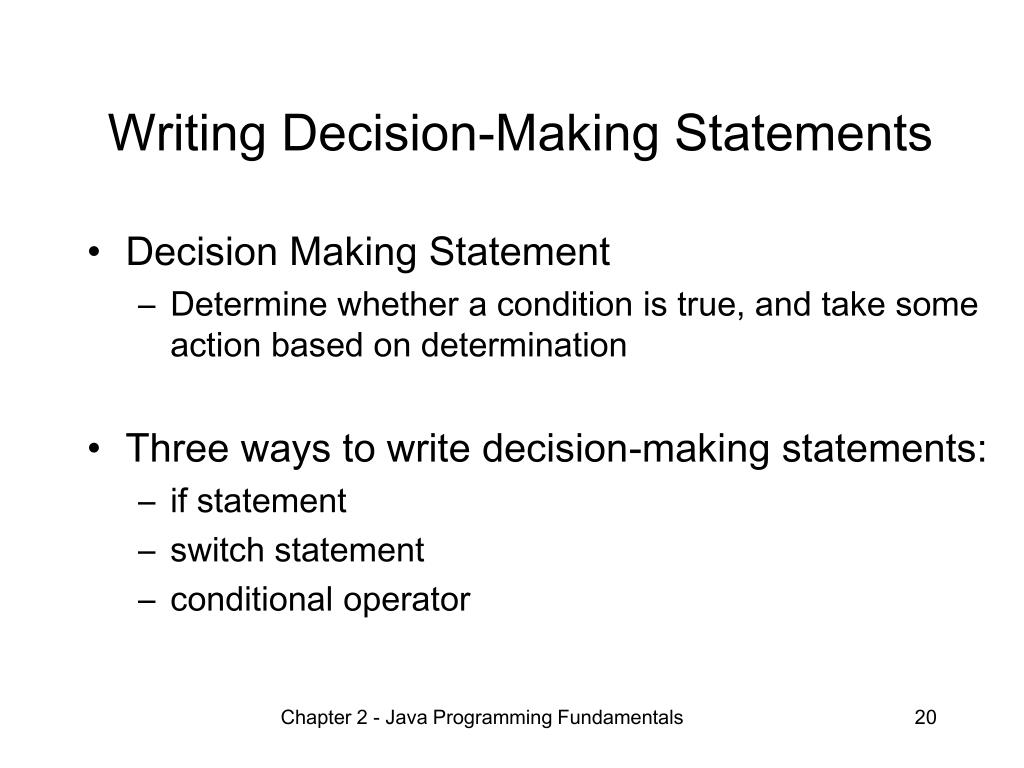 Writing Decision-Making Statements

• Decision Making Statement
– Determine whether a condition is true, and take some action based on determination

• Three ways to write decision-making statements:
– if statement
– switch statement
– conditional operator

Chapter 2 - Java Programming Fundamentals

20